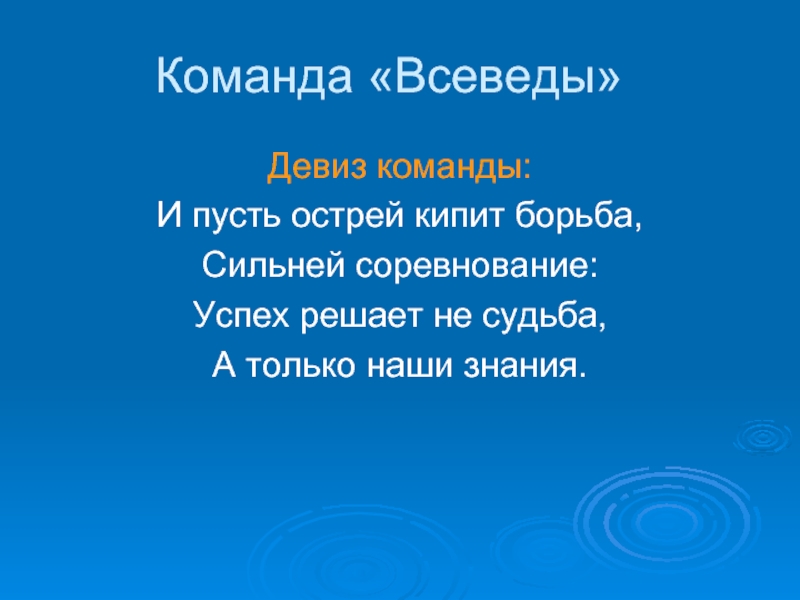 Команда «Всеведы»

Девиз команды:
И пусть острей кипит борьба,
Сильней соревнование:
Успех решает не судьба,
А только наши знания.